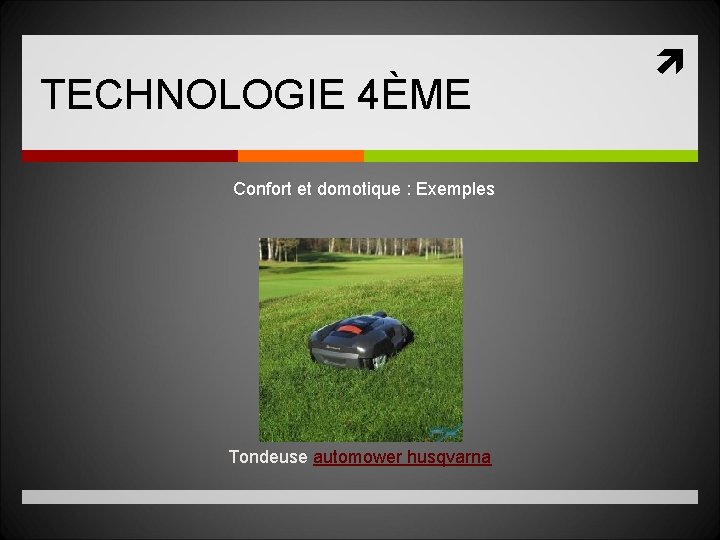 TECHNOLOGIE 4ÈME

Confort et domotique : Exemples

Tondeuse automower husqvarna